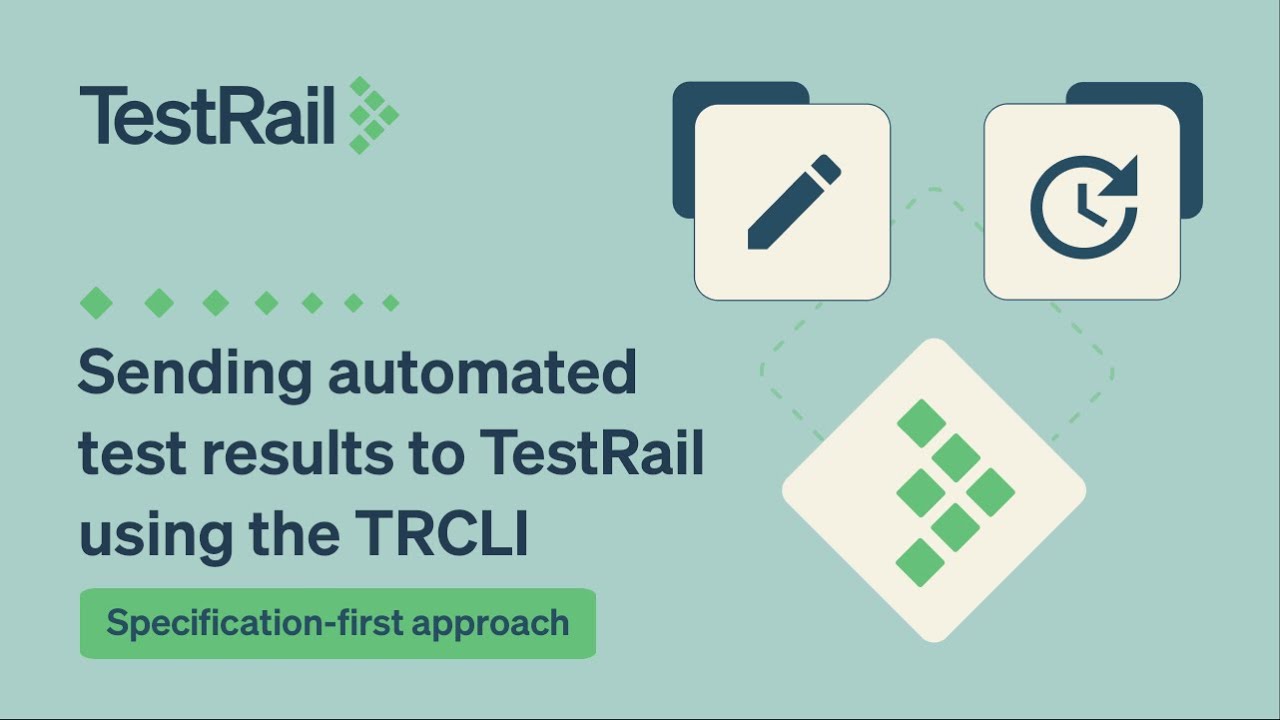 TestRail

Sending automated test results to TestRail using the TRCLI

Specification-first approach